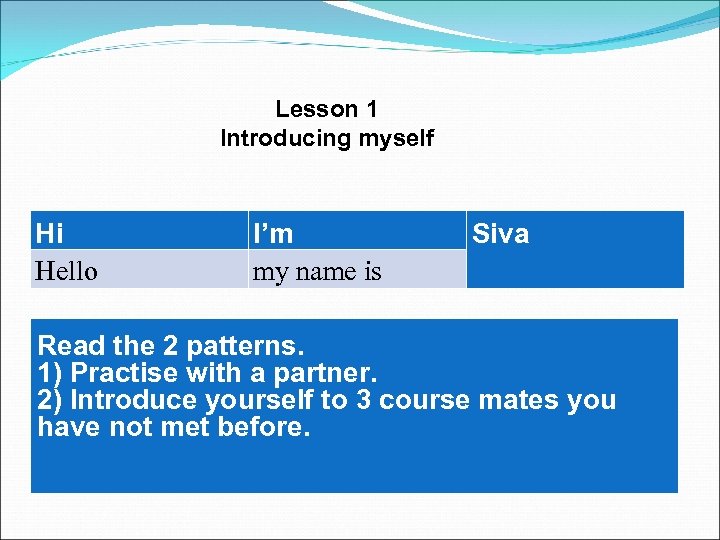 Lesson 1
Introducing myself

| Hi | I’m | Siva |
|---|---|---|
| Hello | my name is | |

Read the 2 patterns.
1) Practise with a partner.
2) Introduce yourself to 3 course mates you have not met before.